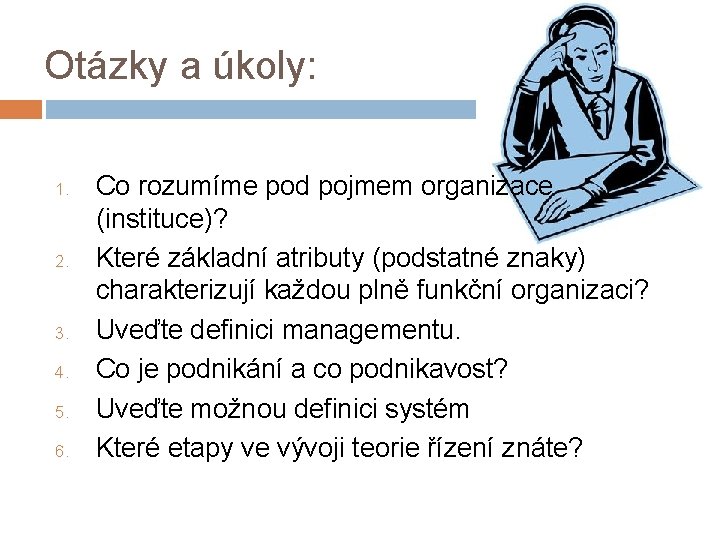 Otázky a úkoly:

1. Co rozumíme pod pojmem organizace (instituce)?
2. Které základní atributy (podstatné znaky) charakterizují každou plně funkční organizaci?
3. Uveďte definici managementu.
4. Co je podnikání a co podnikavost?
5. Uveďte možnou definici systém
6. Které etapy ve vývoji teorie řízení znáte?